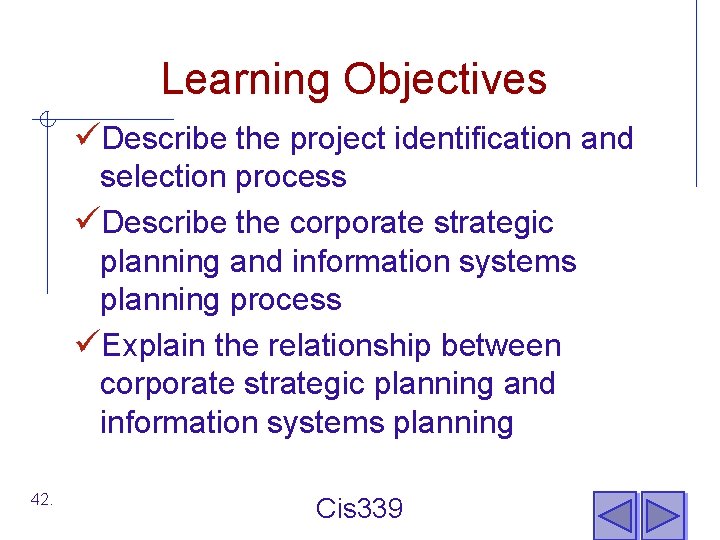 Learning Objectives

✓Describe the project identification and selection process

✓Describe the corporate strategic planning and information systems planning process

✓Explain the relationship between corporate strategic planning and information systems planning

42.

Cis339